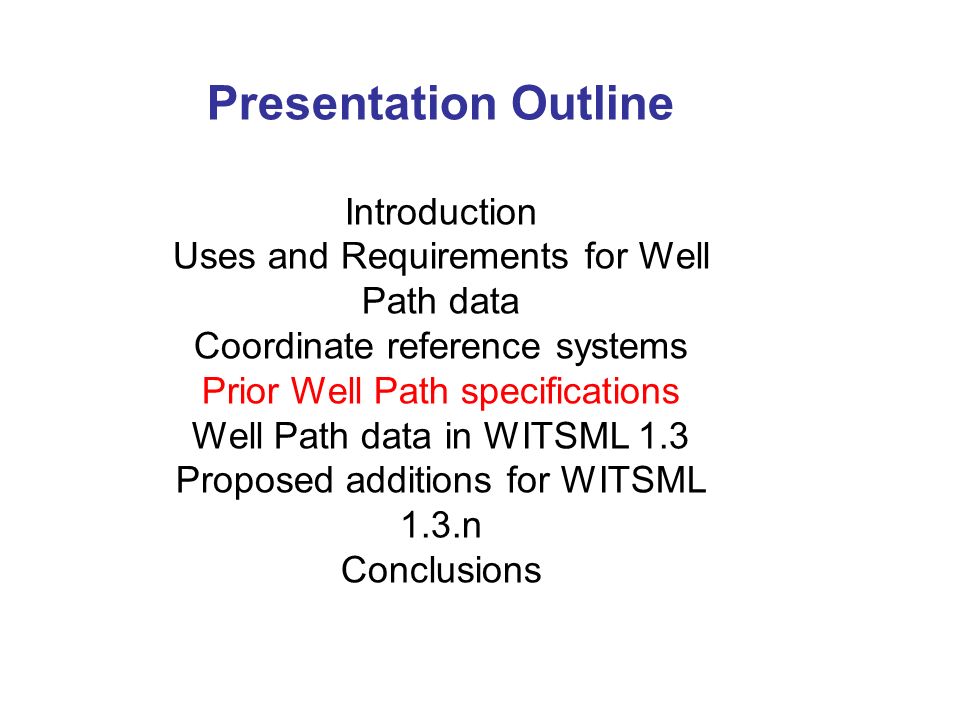 Presentation Outline

Introduction
Uses and Requirements for Well Path data
Coordinate reference systems
Prior Well Path specifications
Well Path data in WITSML 1.3
Proposed additions for WITSML 1.3.n
Conclusions